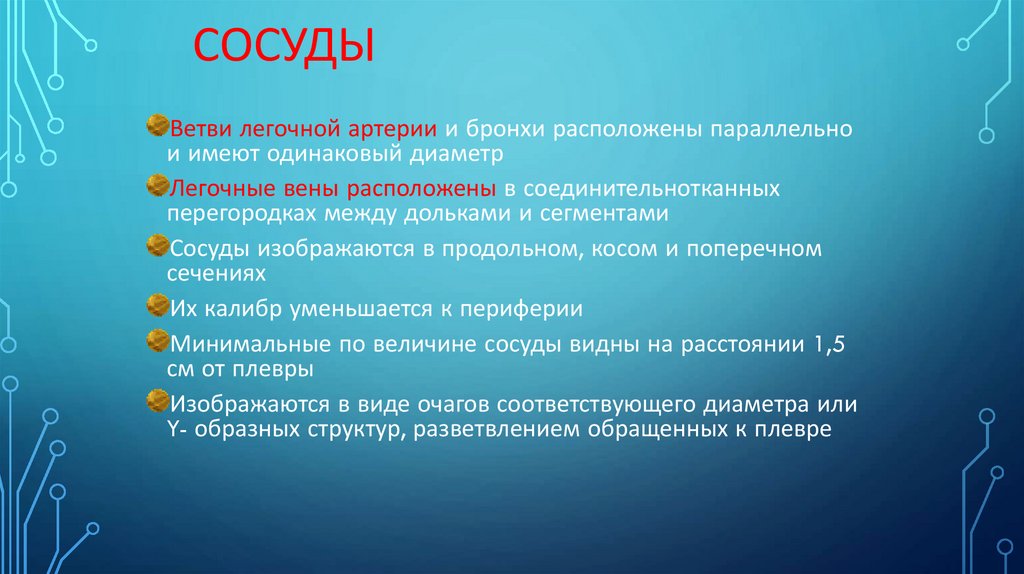 СОСУДЫ

Ветви легочной артерии и бронхи расположены параллельно и имеют одинаковый диаметр

Легочные вены расположены в соединительнотканных перегородках между дольками и сегментами

Сосуды изображаются в продольном, косом и поперечном сечениях

Их калибр уменьшается к периферии

Минимальные по величине сосуды видны на расстоянии 1,5 см от плевры

Изображаются в виде очагов соответствующего диаметра или Y- образных структур, разветвлением обращенных к плевре